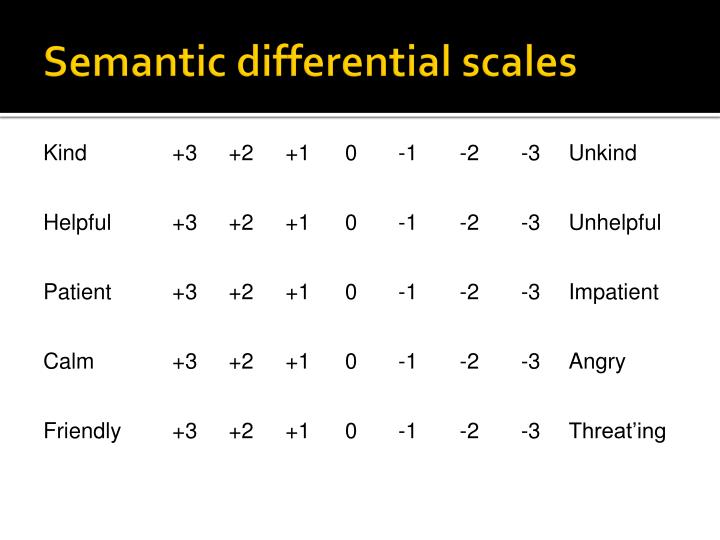 Semantic differential scales

| Kind | +3 | +2 | +1 | 0 | -1 | -2 | -3 | Unkind |
|---|---|---|---|---|---|---|---|---|
| Helpful | +3 | +2 | +1 | 0 | -1 | -2 | -3 | Unhelpful |
| Patient | +3 | +2 | +1 | 0 | -1 | -2 | -3 | Impatient |
| Calm | +3 | +2 | +1 | 0 | -1 | -2 | -3 | Angry |
| Friendly | +3 | +2 | +1 | 0 | -1 | -2 | -3 | Threat’ing |